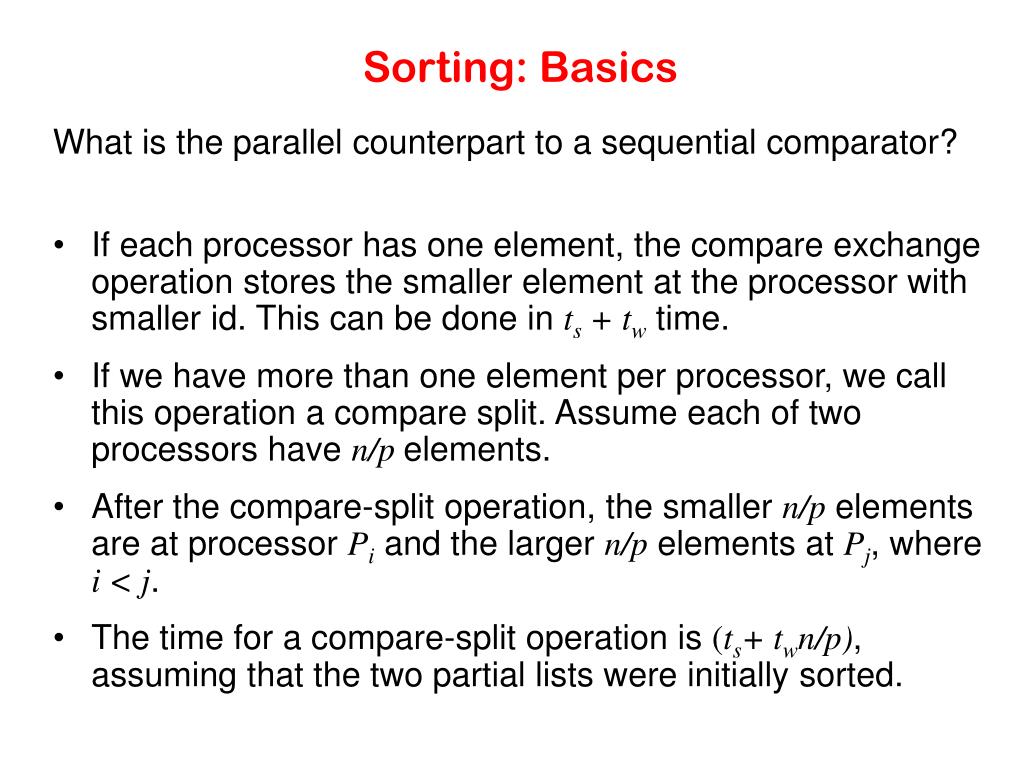 Sorting: Basics

What is the parallel counterpart to a sequential comparator?

• If each processor has one element, the compare exchange operation stores the smaller element at the processor with smaller id. This can be done in $t_s + t_w$ time.

• If we have more than one element per processor, we call this operation a compare split. Assume each of two processors have $n/p$ elements.

• After the compare-split operation, the smaller $n/p$ elements are at processor $P_i$ and the larger $n/p$ elements at $P_j$, where $i < j$.

• The time for a compare-split operation is $(t_s + t_w n/p)$, assuming that the two partial lists were initially sorted.